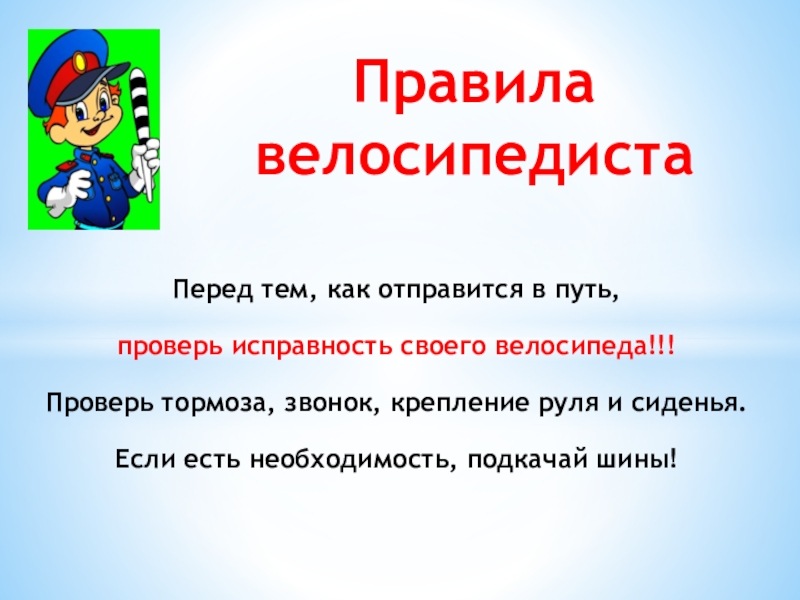 Правила велосипедиста

Перед тем, как отправится в путь,

проверь исправность своего велосипеда!!!

Проверь тормоза, звонок, крепление руля и сиденья.

Если есть необходимость, подкачай шины!